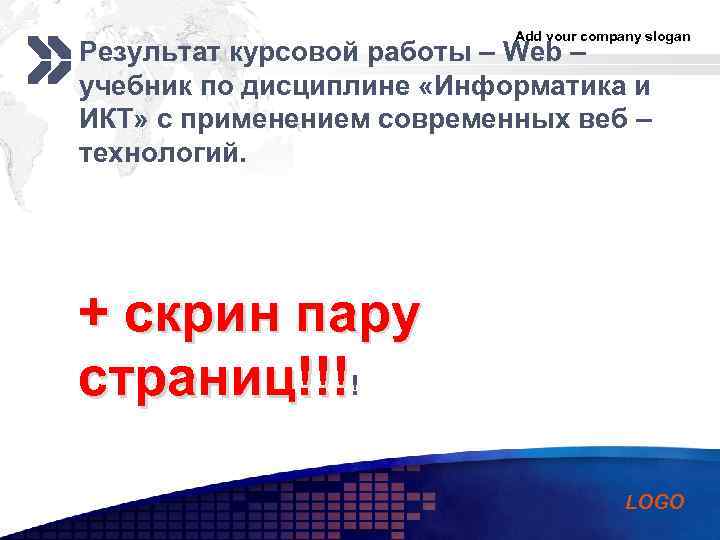 Add your company slogan

Результат курсовой работы – Web – учебник по дисциплине «Информатика и ИКТ» с применением современных веб – технологий.

+ скрин пару страниц!!!!

LOGO